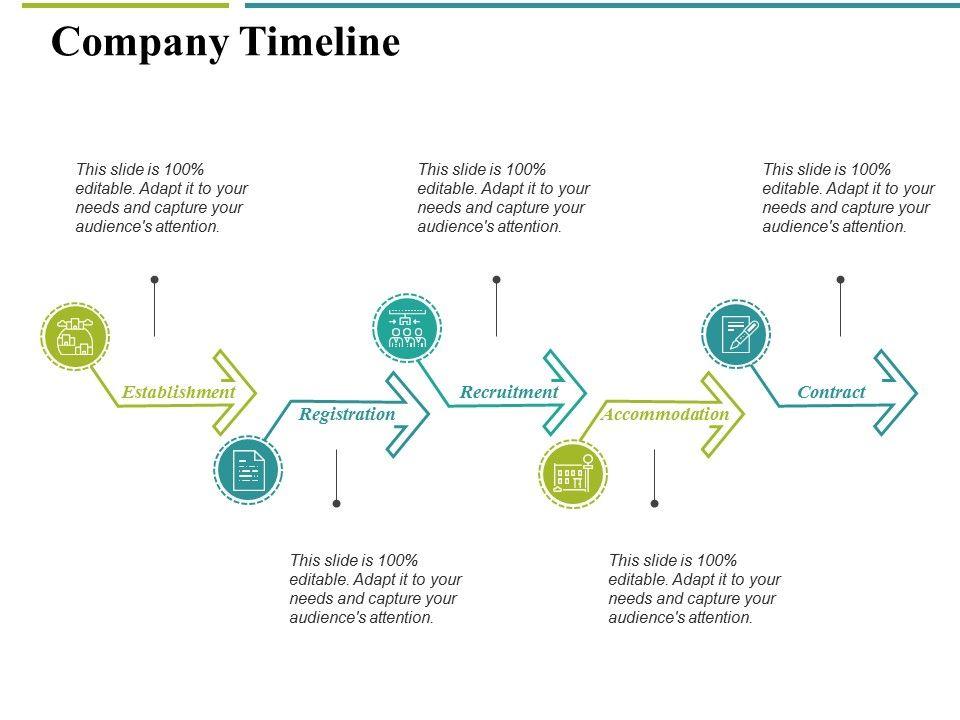 Company Timeline

This slide is 100% editable. Adapt it to your needs and capture your audience's attention.

This slide is 100% editable. Adapt it to your needs and capture your audience's attention.

This slide is 100% editable. Adapt it to your needs and capture your audience's attention.

Establishment

Registration

Recruitment

Accommodation

Contract

This slide is 100% editable. Adapt it to your needs and capture your audience's attention.

This slide is 100% editable. Adapt it to your needs and capture your audience's attention.